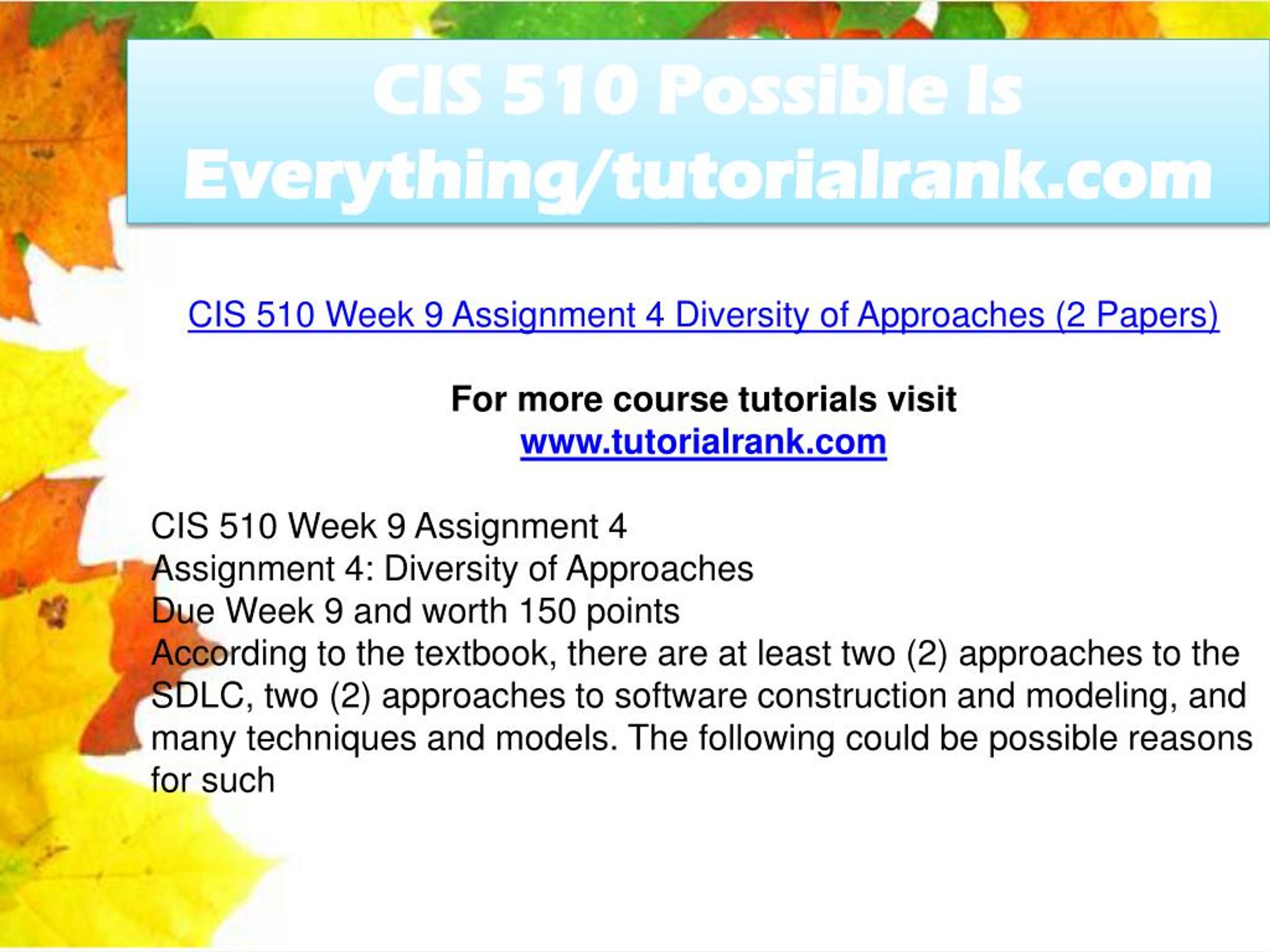 CIS 510 Possible Is Everything/tutorialrank.com

CIS 510 Week 9 Assignment 4 Diversity of Approaches (2 Papers)

For more course tutorials visit
www.tutorialrank.com

CIS 510 Week 9 Assignment 4
Assignment 4: Diversity of Approaches
Due Week 9 and worth 150 points
According to the textbook, there are at least two (2) approaches to the SDLC, two (2) approaches to software construction and modeling, and many techniques and models. The following could be possible reasons for such